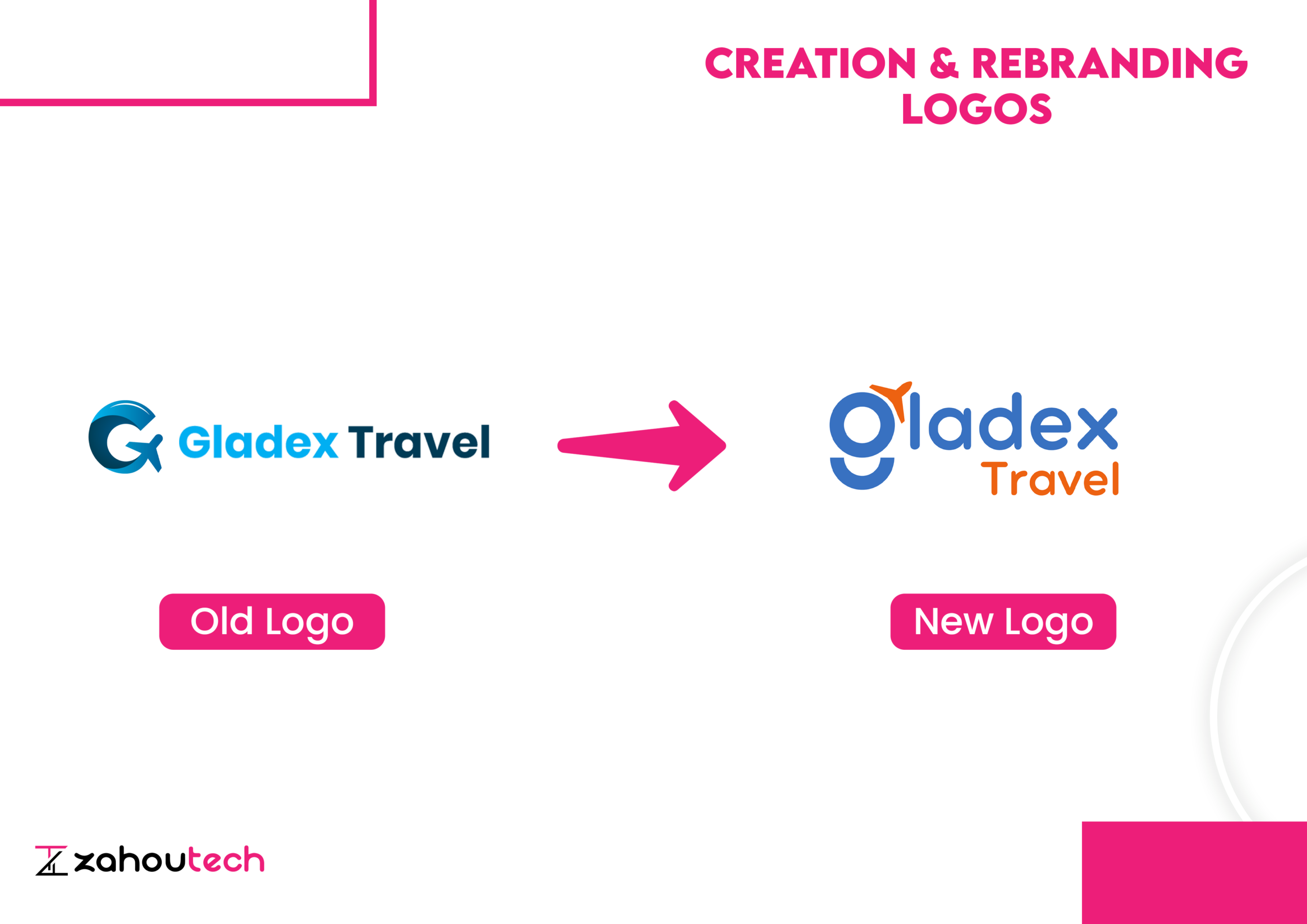 CREATION & REBRANDING LOGOS

Gladex Travel

gladex Travel

Old Logo

New Logo

zahoutech